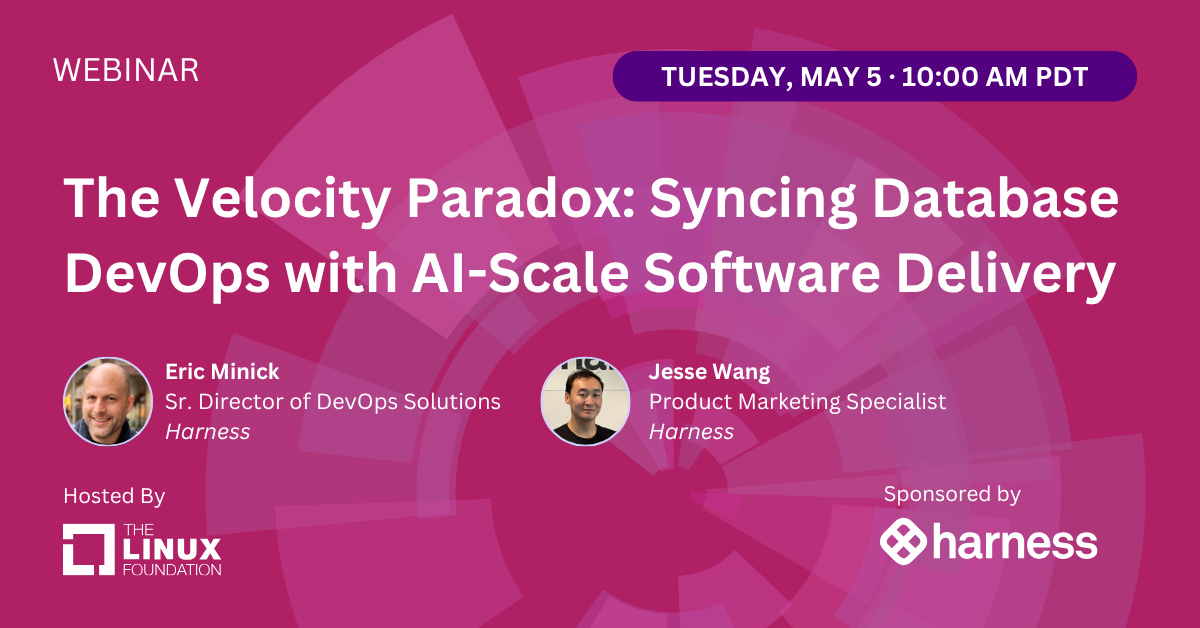 WEBINAR

TUESDAY, MAY 5 · 10:00 AM PDT

The Velocity Paradox: Syncing Database DevOps with AI-Scale Software Delivery

Eric Minick
Sr. Director of DevOps Solutions
Harness

Jesse Wang
Product Marketing Specialist
Harness

Hosted By

THE LINUX FOUNDATION

Sponsored by

harness